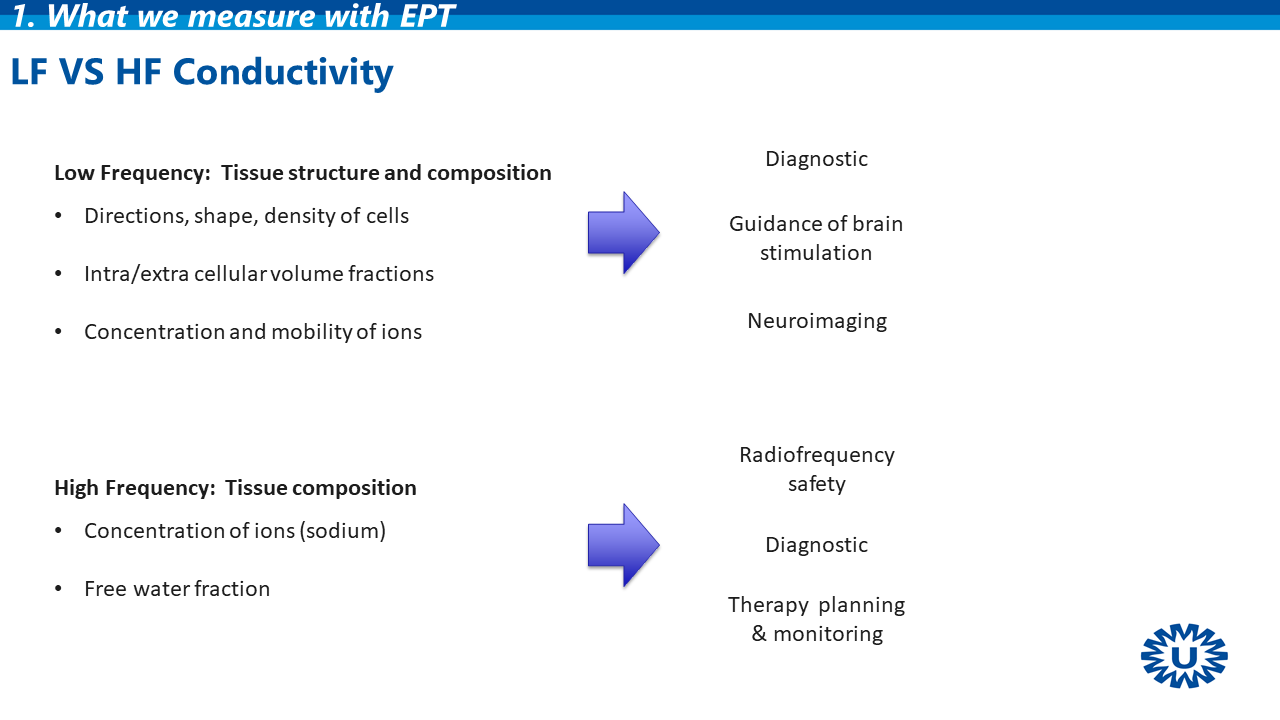 1. What we measure with EPT

LF VS HF Conductivity

Low Frequency: Tissue structure and composition

• Directions, shape, density of cells

• Intra/extra cellular volume fractions

• Concentration and mobility of ions

Diagnostic

Guidance of brain stimulation

Neuroimaging

High Frequency: Tissue composition

• Concentration of ions (sodium)

• Free water fraction

Radiofrequency safety

Diagnostic

Therapy planning & monitoring

U